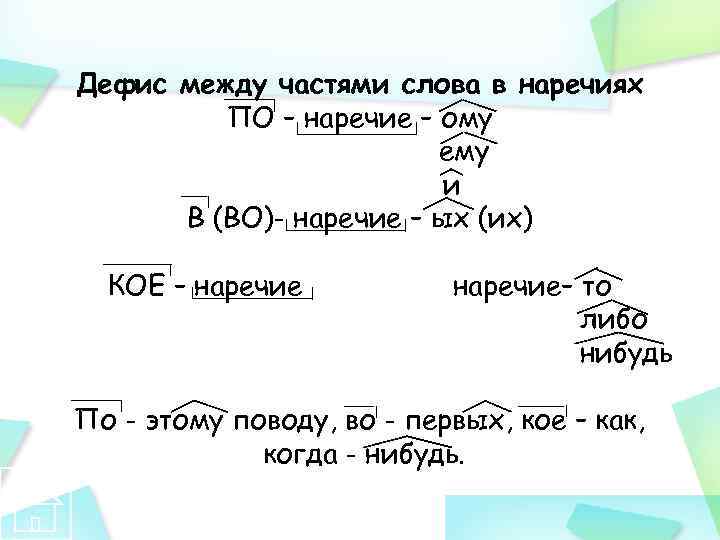 Дефис между частями слова в наречиях

ПО - наречие - ому
ему
и

В (ВО)- наречие - ых (их)

КОЕ - наречие

наречие- то
либо
нибудь

По - этому поводу, во - первых, кое - как, когда - нибудь.